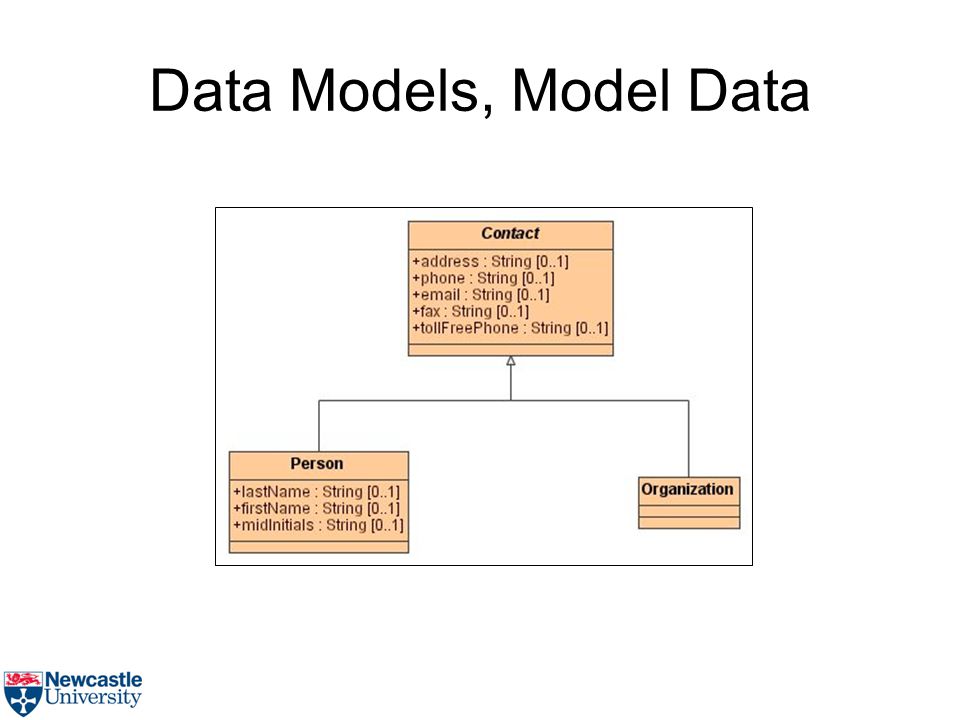 Data Models, Model Data

Contact

+address : String [0..1]
+phone : String [0..1]
+email : String [0..1]
+fax : String [0..1]
+tollFreePhone : String [0..1]

Person

+lastName : String [0..1]
+firstName : String [0..1]
+midInitials : String [0..1]

Organization

Newcastle University